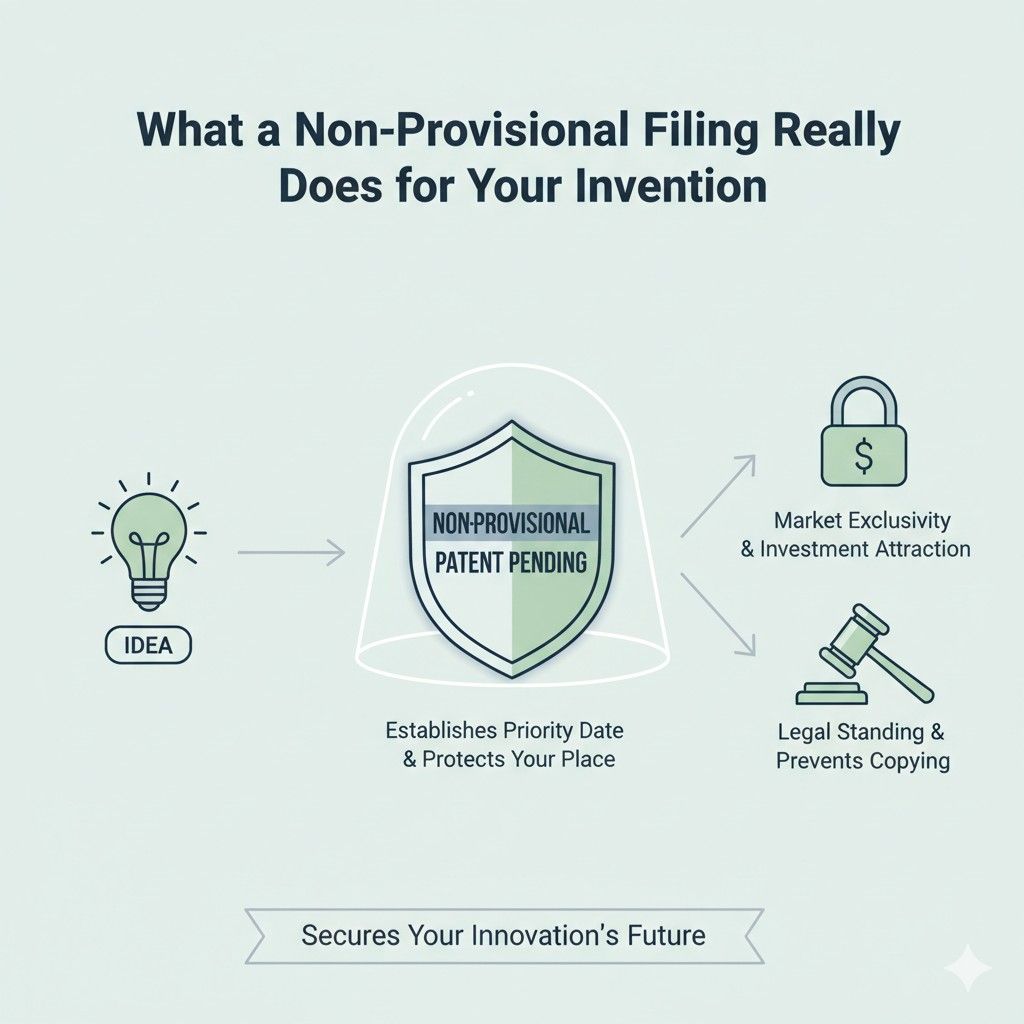 What a Non-Provisional Filing Really Does for Your Invention

IDEA

NON-PROVISIONAL
PATENT PENDING

Establishes Priority Date & Protects Your Place

$

Market Exclusivity & Investment Attraction

Legal Standing & Prevents Copying

Secures Your Innovation's Future